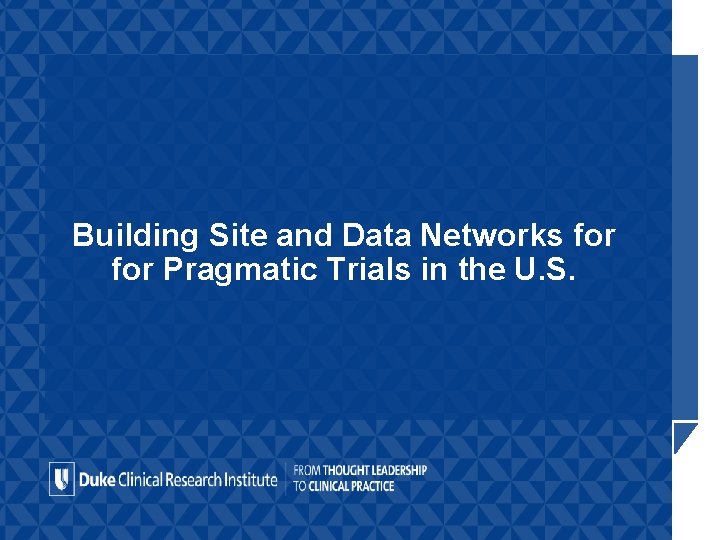 Building Site and Data Networks for for Pragmatic Trials in the U.S.

Duke Clinical Research Institute

FROM THOUGHT LEADERSHIP TO CLINICAL PRACTICE